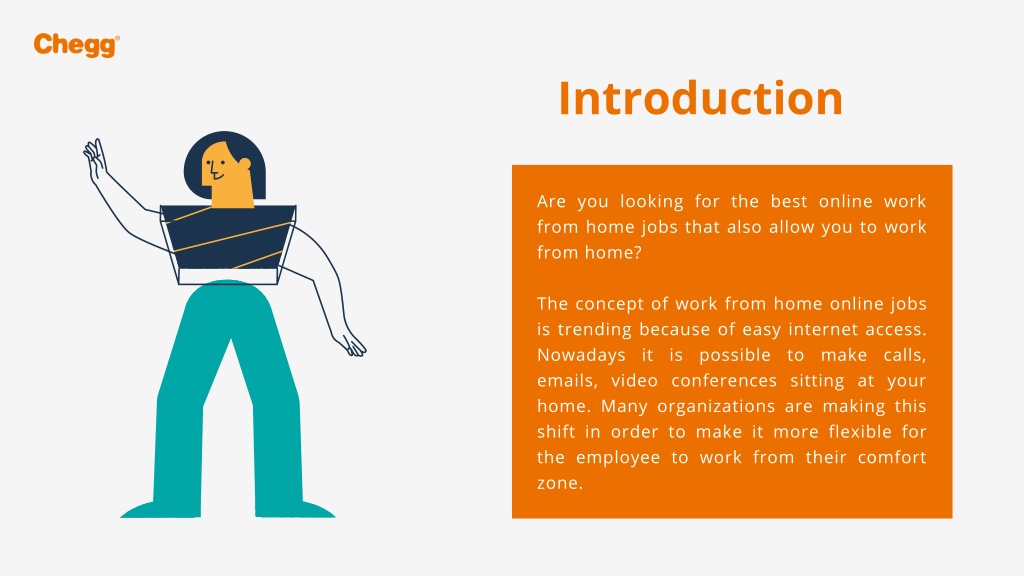 Chegg®

Introduction

Are you looking for the best online work from home jobs that also allow you to work from home?

The concept of work from home online jobs is trending because of easy internet access. Nowadays it is possible to make calls, emails, video conferences sitting at your home. Many organizations are making this shift in order to make it more flexible for the employee to work from their comfort zone.